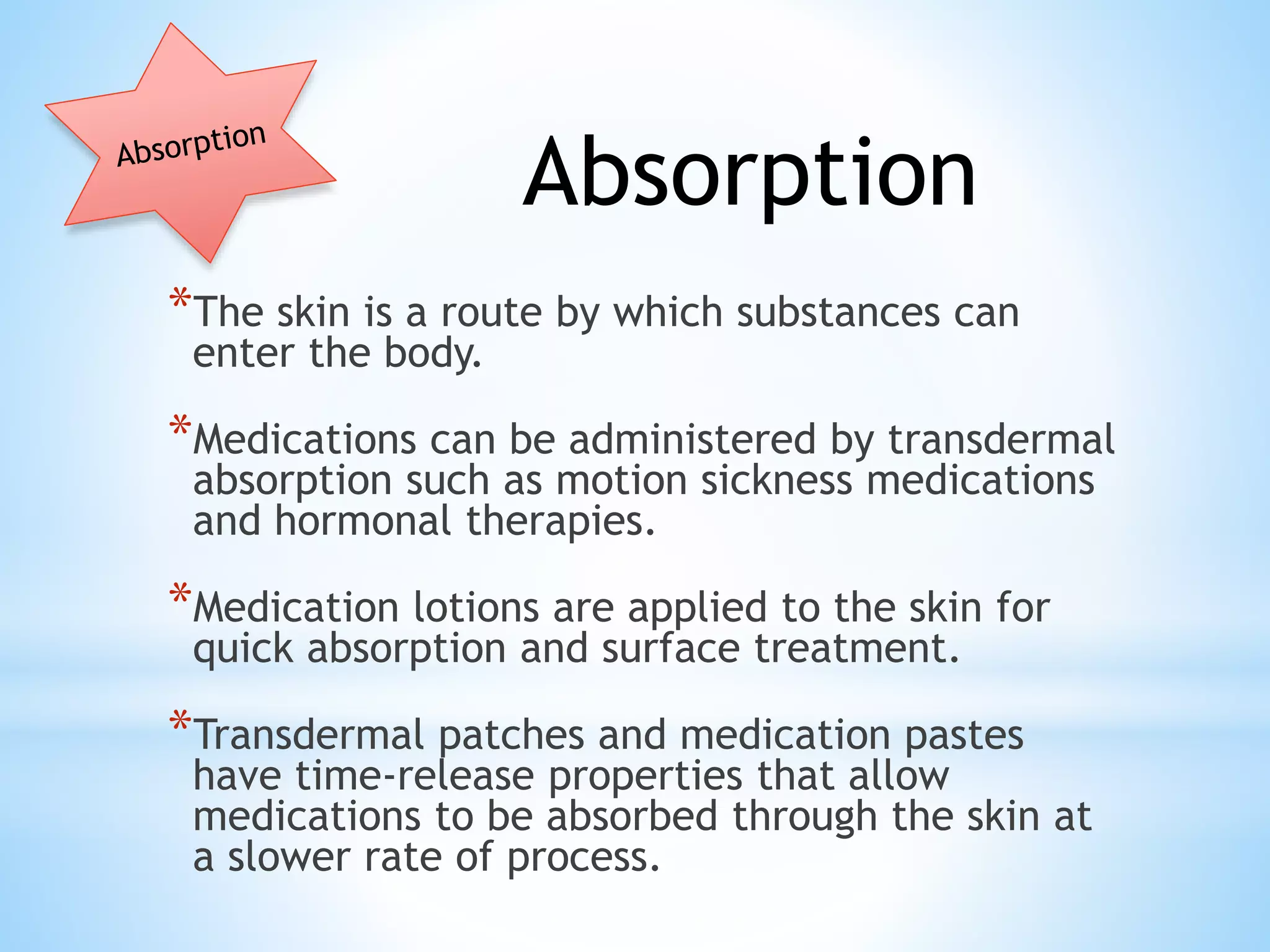 Absorption

Absorption

*The skin is a route by which substances can enter the body.

*Medications can be administered by transdermal absorption such as motion sickness medications and hormonal therapies.

*Medication lotions are applied to the skin for quick absorption and surface treatment.

*Transdermal patches and medication pastes have time-release properties that allow medications to be absorbed through the skin at a slower rate of process.